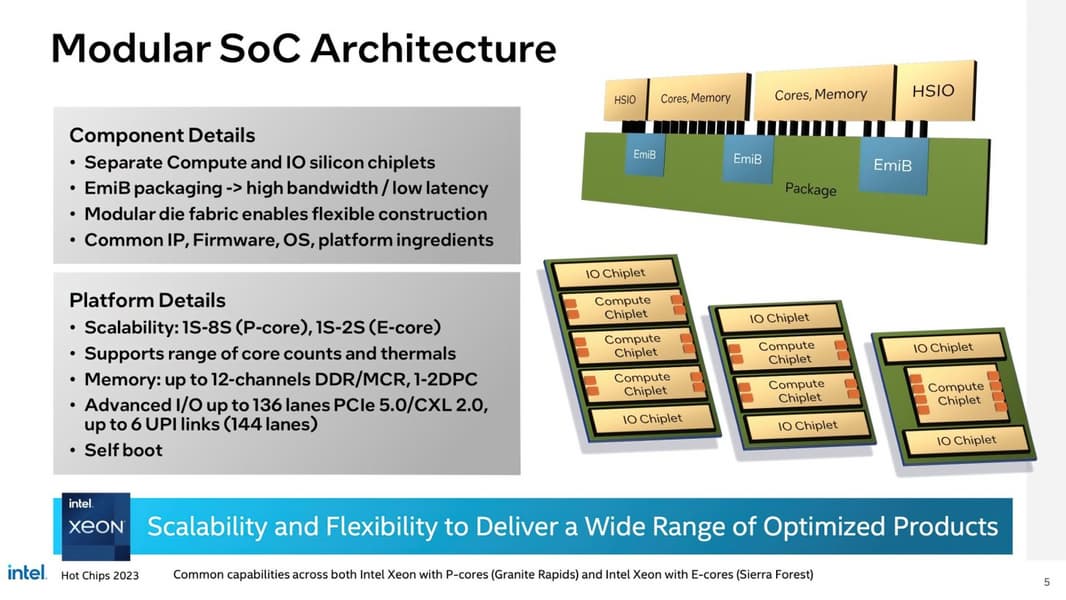 Modular SoC Architecture

Component Details
• Separate Compute and IO silicon chiplets
• EmiB packaging -> high bandwidth / low latency
• Modular die fabric enables flexible construction
• Common IP, Firmware, OS, platform ingredients

Platform Details
• Scalability: 1S-8S (P-core), 1S-2S (E-core)
• Supports range of core counts and thermals
• Memory: up to 12-channels DDR/MCR, 1-2DPC
• Advanced I/O up to 136 lanes PCIe 5.0/CXL 2.0, up to 6 UPI links (144 lanes)
• Self boot

HSIO
Cores, Memory
Cores, Memory
HSIO
EmiB
EmiB
EmiB
Package

IO Chiplet
Compute Chiplet
Compute Chiplet
Compute Chiplet
IO Chiplet

IO Chiplet
Compute Chiplet
Compute Chiplet
IO Chiplet

IO Chiplet
Compute Chiplet
IO Chiplet

intel. XEON
Scalability and Flexibility to Deliver a Wide Range of Optimized Products

intel. Hot Chips 2023
Common capabilities across both Intel Xeon with P-cores (Granite Rapids) and Intel Xeon with E-cores (Sierra Forest)
5